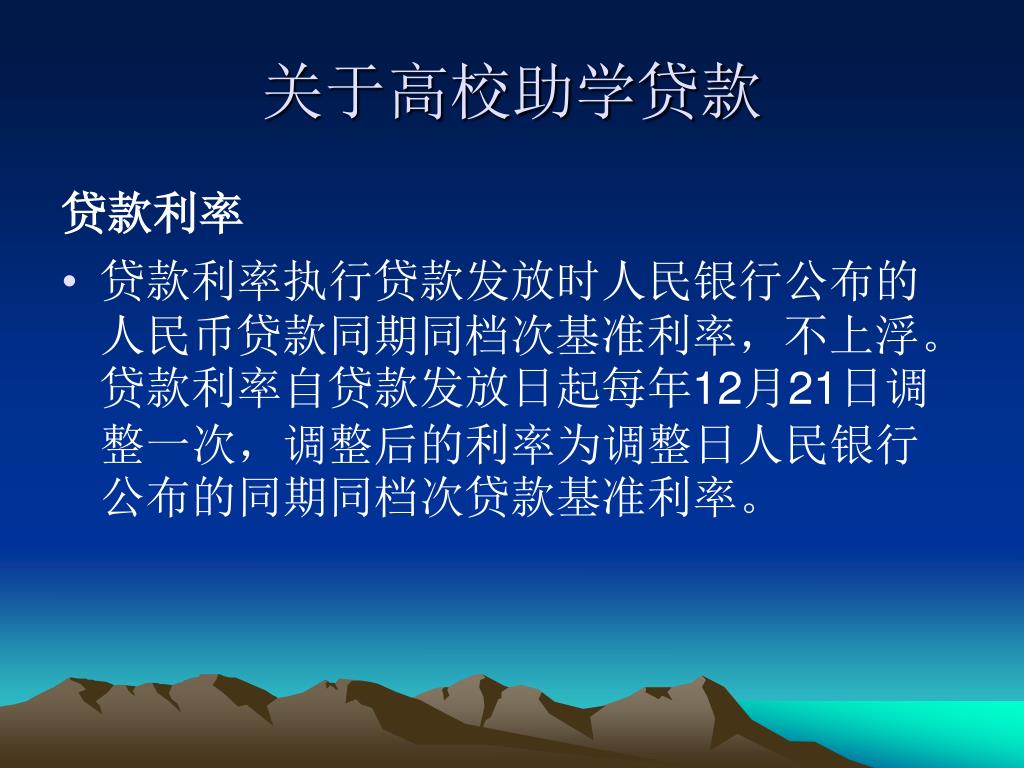 关于高校助学贷款

贷款利率

• 贷款利率执行贷款发放时人民银行公布的人民币贷款同期同档次基准利率，不上浮。贷款利率自贷款发放日起每年12月21日调整一次，调整后的利率为调整日人民银行公布的同期同档次贷款基准利率。